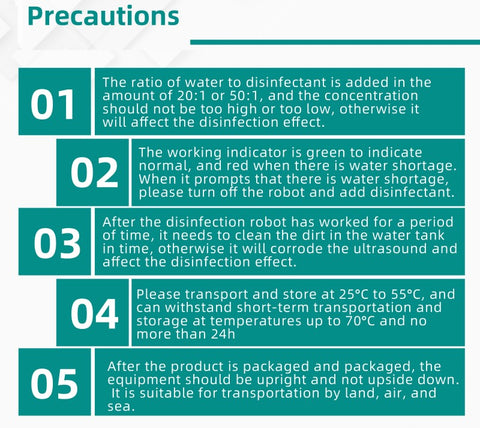 Precautions

01

The ratio of water to disinfectant is added in the amount of 20:1 or 50:1, and the concentration should not be too high or too low, otherwise it will affect the disinfection effect.

02

The working indicator is green to indicate normal, and red when there is water shortage. When it prompts that there is water shortage, please turn off the robot and add disinfectant.

03

After the disinfection robot has worked for a period of time, it needs to clean the dirt in the water tank in time, otherwise it will corrode the ultrasound and affect the disinfection effect.

04

Please transport and store at 25°C to 55°C, and can withstand short-term transportation and storage at temperatures up to 70°C and no more than 24h

05

After the product is packaged and packaged, the equipment should be upright and not upside down. It is suitable for transportation by land, air, and sea.